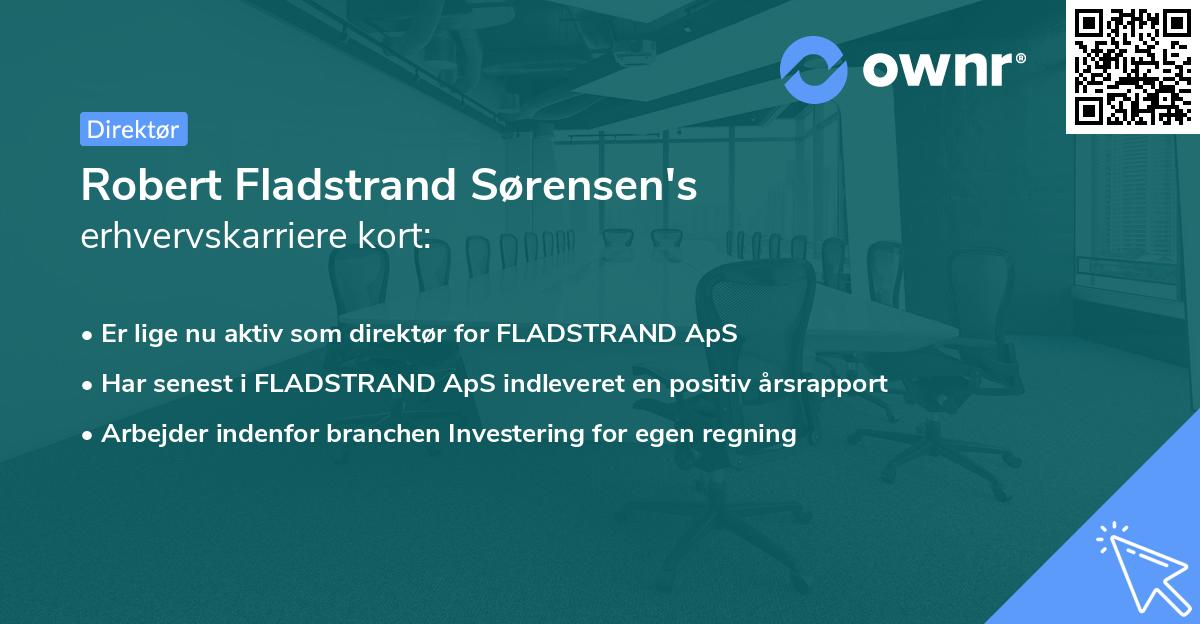 ownr®

Direktør

Robert Fladstrand Sørensen's
erhvervskarriere kort:

• Er lige nu aktiv som direktør for FLADSTRAND ApS
• Har senest i FLADSTRAND ApS indleveret en positiv årsrapport
• Arbejder indenfor branchen Investering for egen regning